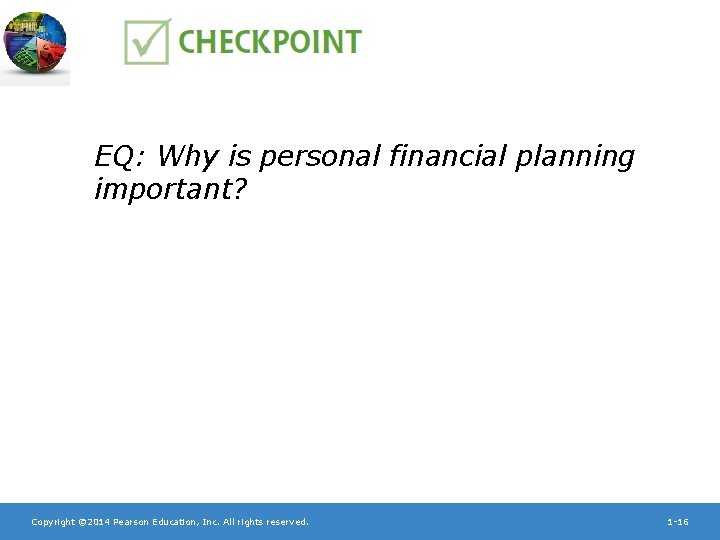 CHECKPOINT

EQ: Why is personal financial planning important?

Copyright ©2014 Pearson Education, Inc. All rights reserved.

1-16